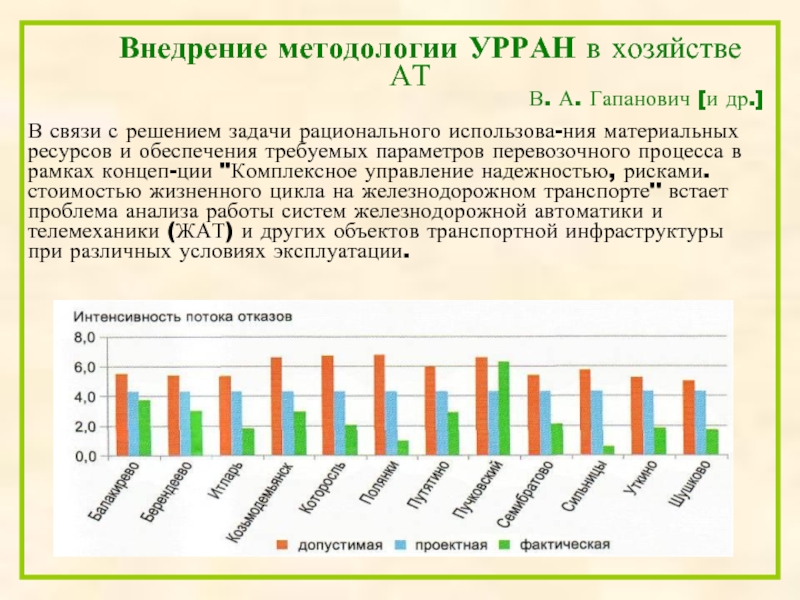 Внедрение методологии УРРАН в хозяйстве АТ

В. А. Гапанович [и др.]

В связи с решением задачи рационального использова-ния материальных ресурсов и обеспечения требуемых параметров перевозочного процесса в рамках концеп-ции "Комплексное управление надежностью, рисками. стоимостью жизненного цикла на железнодорожном транспорте" встает проблема анализа работы систем железнодорожной автоматики и телемеханики (ЖАТ) и других объектов транспортной инфраструктуры при различных условиях эксплуатации.

Интенсивность потока отказов

8,0
6,0
4,0
2,0
0,0

Балакирево
Берендеево
Итларь
Козьмодемьянск
Которосль
Полянки
Путятино
Пучковский
Семибратово
Сильницы
Уткино
Шушково

допустимая
проектная
фактическая